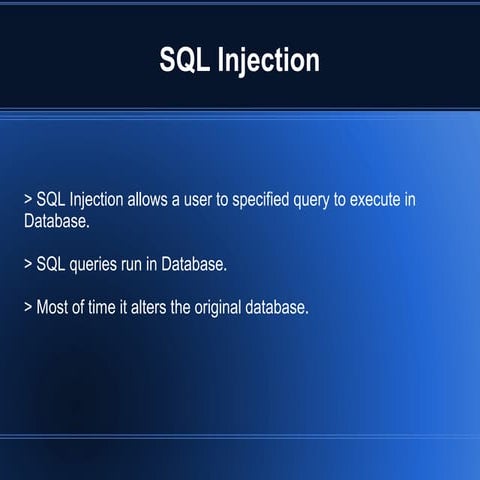 SQL Injection

> SQL Injection allows a user to specified query to execute in Database.

> SQL queries run in Database.

> Most of time it alters the original database.